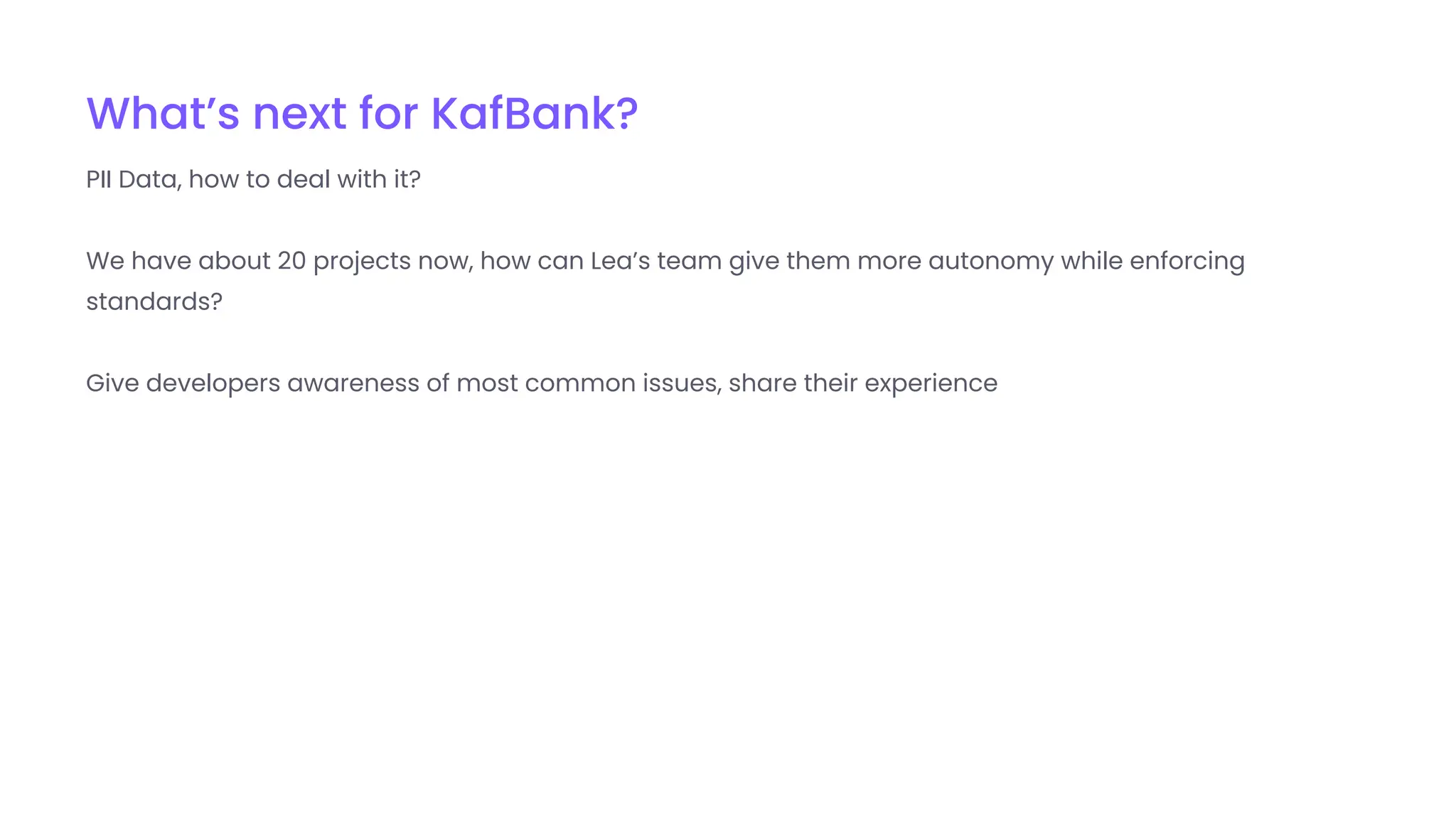 What’s next for KafBank?

PII Data, how to deal with it?

We have about 20 projects now, how can Lea’s team give them more autonomy while enforcing standards?

Give developers awareness of most common issues, share their experience